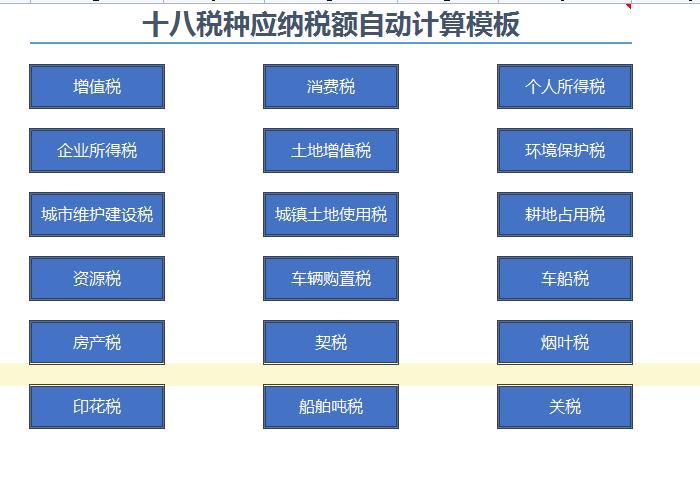 十八税种应纳税额自动计算模板

增值税

消费税

个人所得税

企业所得税

土地增值税

环境保护税

城市维护建设税

城镇土地使用税

耕地占用税

资源税

车辆购置税

车船税

房产税

契税

烟叶税

印花税

船舶吨税

关税